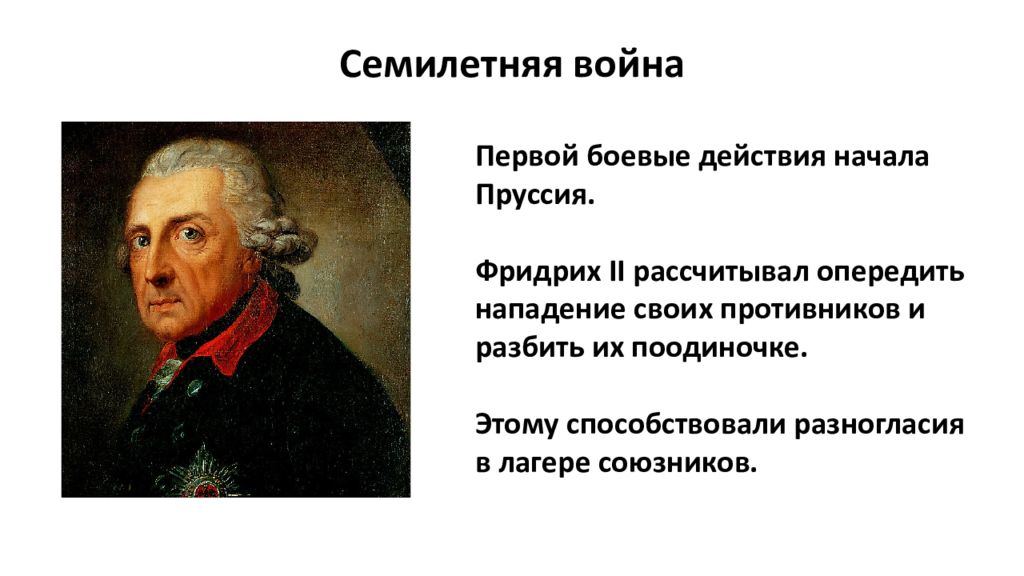 Семилетняя война

Первой боевые действия начала Пруссия.

Фридрих II рассчитывал опередить нападение своих противников и разбить их поодиночке.

Этому способствовали разногласия в лагере союзников.